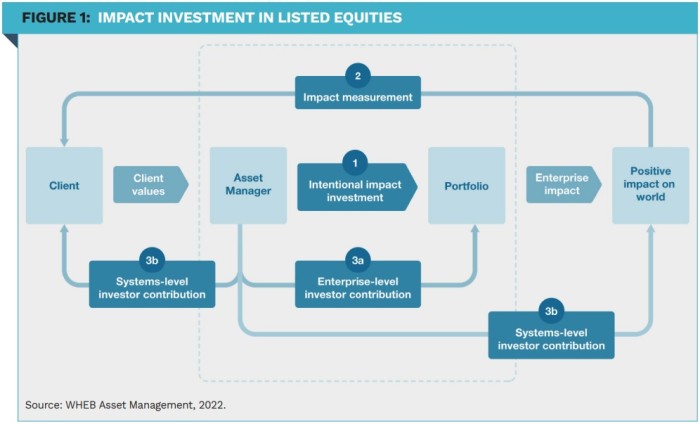 FIGURE 1: IMPACT INVESTMENT IN LISTED EQUITIES

2
Impact measurement

Client

Client values

Asset Manager

1
Intentional impact investment

Portfolio

Enterprise impact

Positive impact on world

3b
Systems-level investor contribution

3a
Enterprise-level investor contribution

3b
Systems-level investor contribution

Source: WHEB Asset Management, 2022.